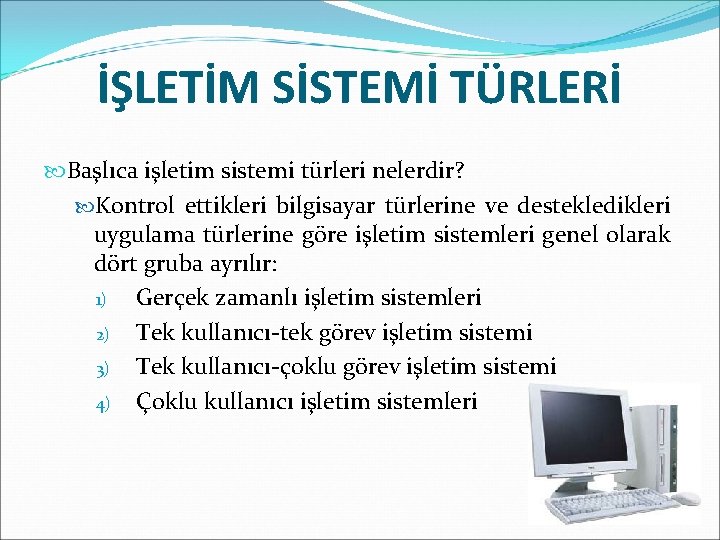 İŞLETİM SİSTEMİ TÜRLERİ

Başlıca işletim sistemi türleri nelerdir?

Kontrol ettikleri bilgisayar türlerine ve destekledikleri uygulama türlerine göre işletim sistemleri genel olarak dört gruba ayrılır:

1) Gerçek zamanlı işletim sistemleri
2) Tek kullanıcı-tek görev işletim sistemi
3) Tek kullanıcı-çoklu görev işletim sistemi
4) Çoklu kullanıcı işletim sistemleri